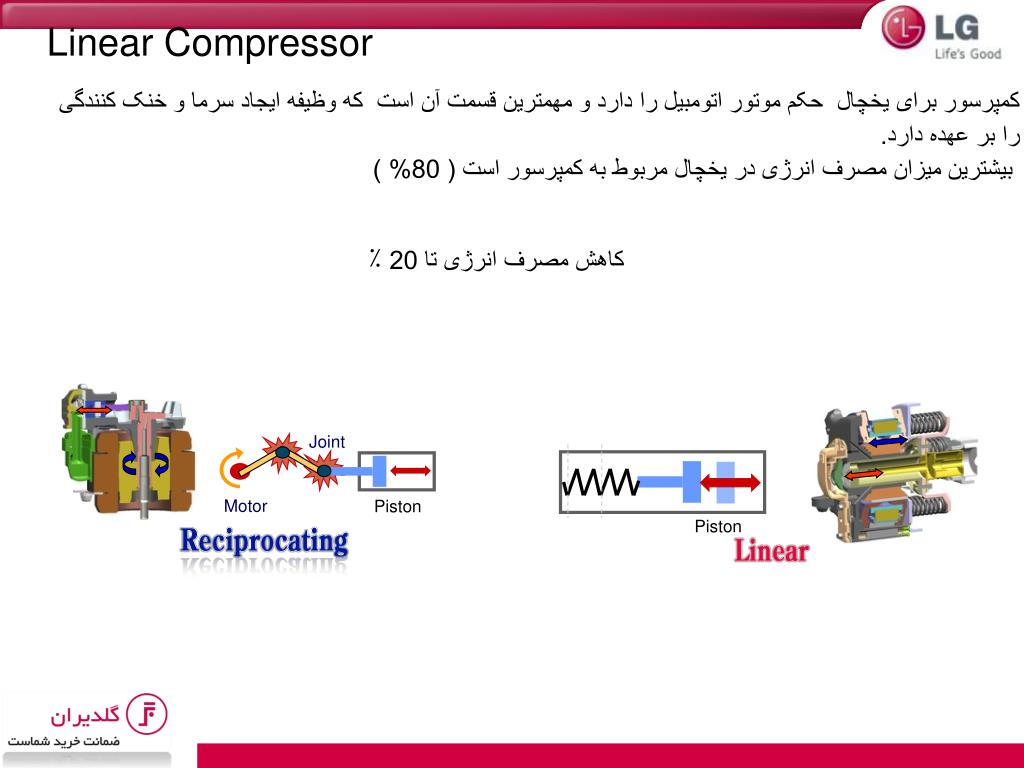 Linear Compressor

LG
Life's Good

کمپرسور برای یخچال حکم موتور اتومبیل را دارد و مهمترین قسمت آن است که وظیفه ایجاد سرما و خنک کنندگی را بر عهده دارد.
بیشترین میزان مصرف انرژی در یخچال مربوط به کمپرسور است ( 80% )

کاهش مصرف انرژی تا 20 ٪

Joint
Motor
Piston
Reciprocating

Piston
Linear

گلدیران
ضمانت خرید شماست